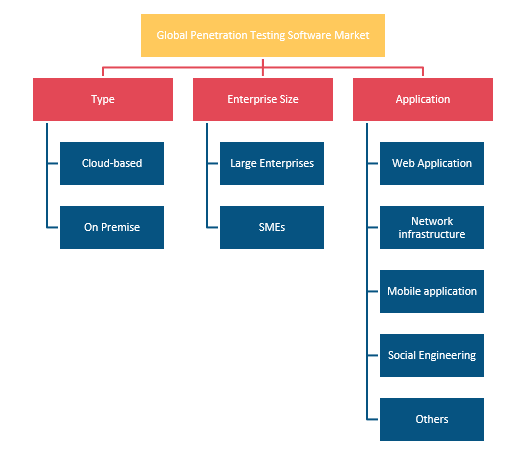 Global Penetration Testing Software Market

Type

Cloud-based

On Premise

Enterprise Size

Large Enterprises

SMEs

Application

Web Application

Network infrastructure

Mobile application

Social Engineering

Others